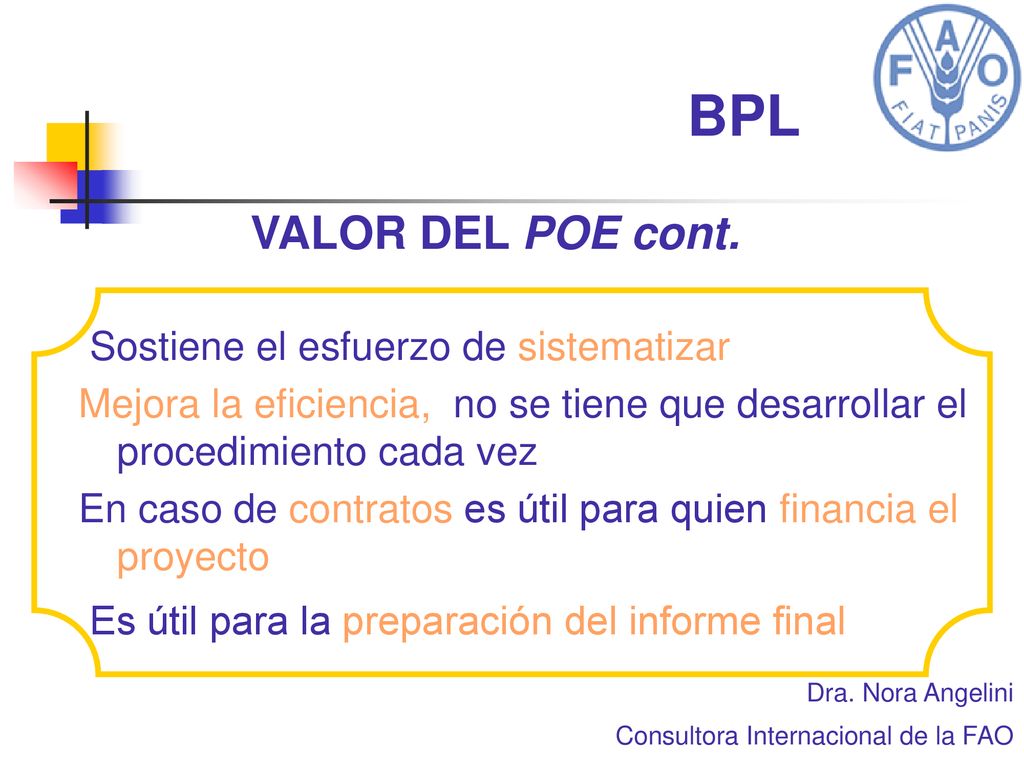 FAO
FIAT PANIS

BPL

VALOR DEL POE cont.

Sostiene el esfuerzo de sistematizar

Mejora la eficiencia, no se tiene que desarrollar el procedimiento cada vez

En caso de contratos es útil para quien financia el proyecto

Es útil para la preparación del informe final

Dra. Nora Angelini

Consultora Internacional de la FAO